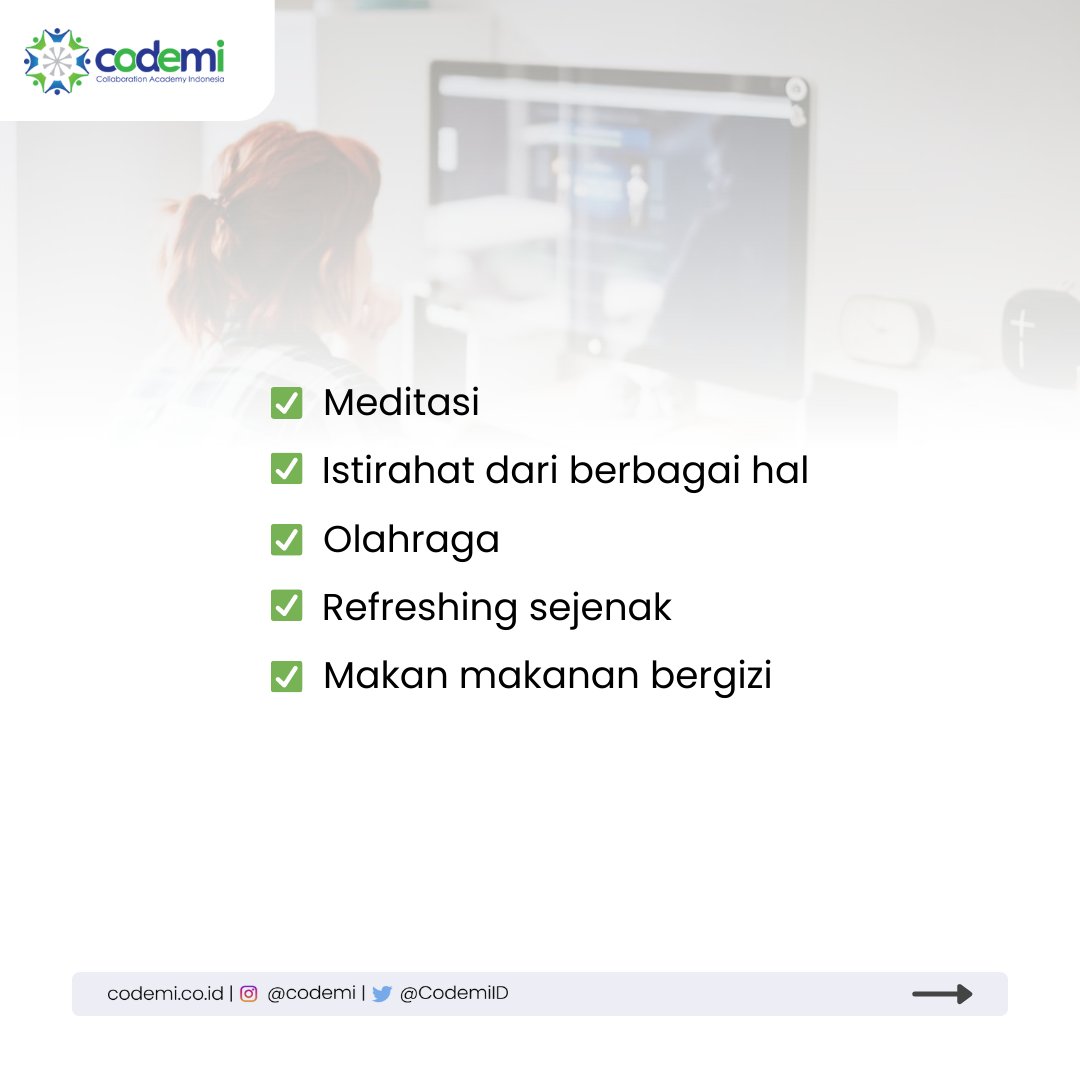 codemi
Collaboration Academy Indonesia

✅ Meditasi
✅ Istirahat dari berbagai hal
✅ Olahraga
✅ Refreshing sejenak
✅ Makan makanan bergizi

codemi.co.id | @codemi | @CodemiID